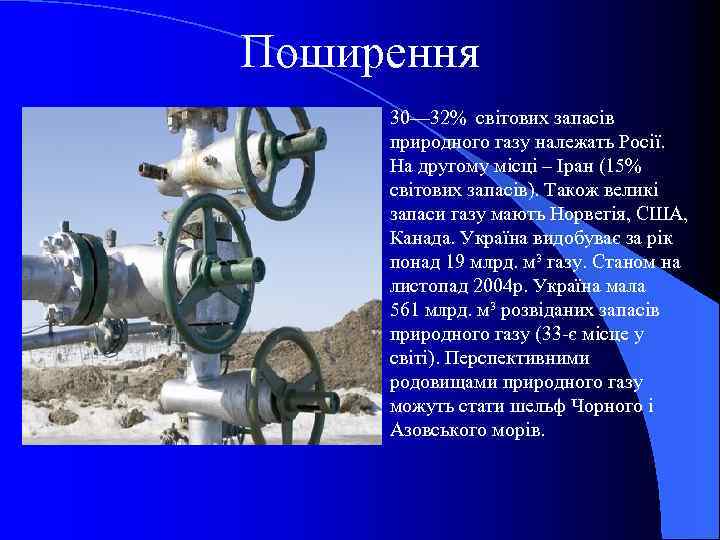 Поширення

30—32% світових запасів природного газу належать Росії. На другому місці – Іран (15% світових запасів). Також великі запаси газу мають Норвегія, США, Канада. Україна видобуває за рік понад 19 млрд. м³ газу. Станом на листопад 2004р. Україна мала 561 млрд. м³ розвіданих запасів природного газу (33-є місце у світі). Перспективними родовищами природного газу можуть стати шельф Чорного і Азовського морів.